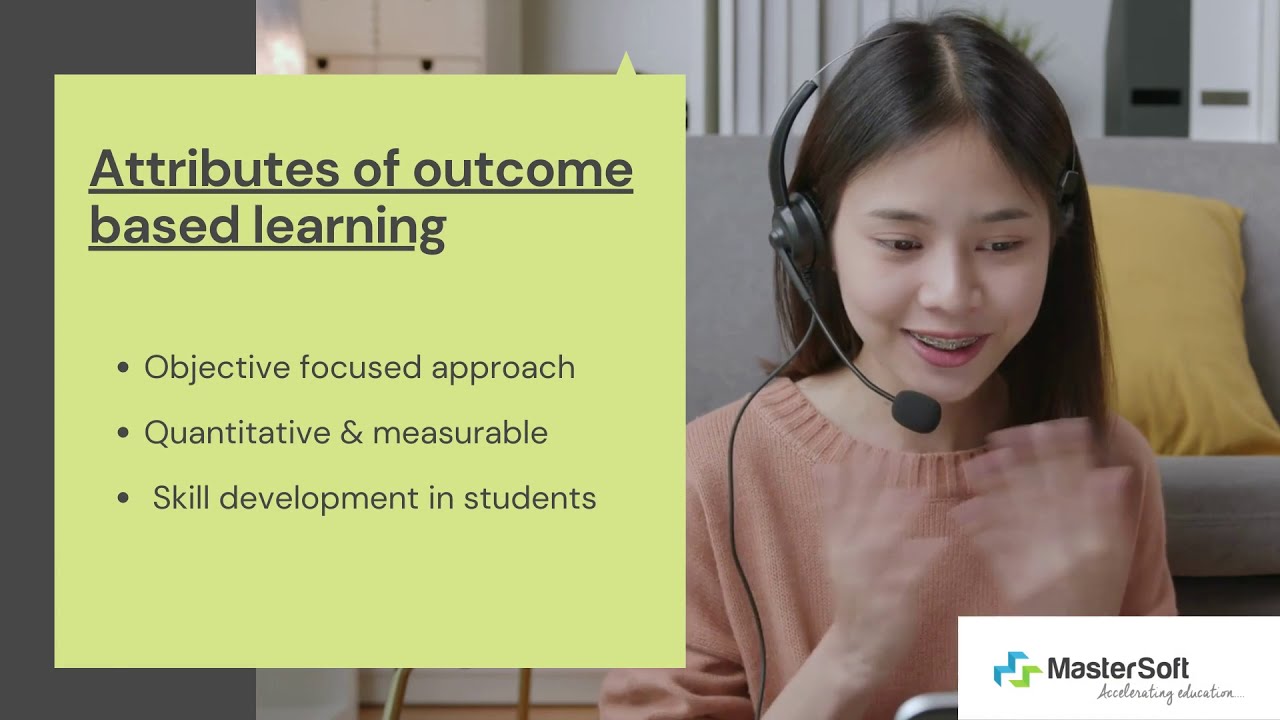 Attributes of outcome based learning

• Objective focused approach
• Quantitative & measurable
• Skill development in students

MasterSoft
Accelerating education....